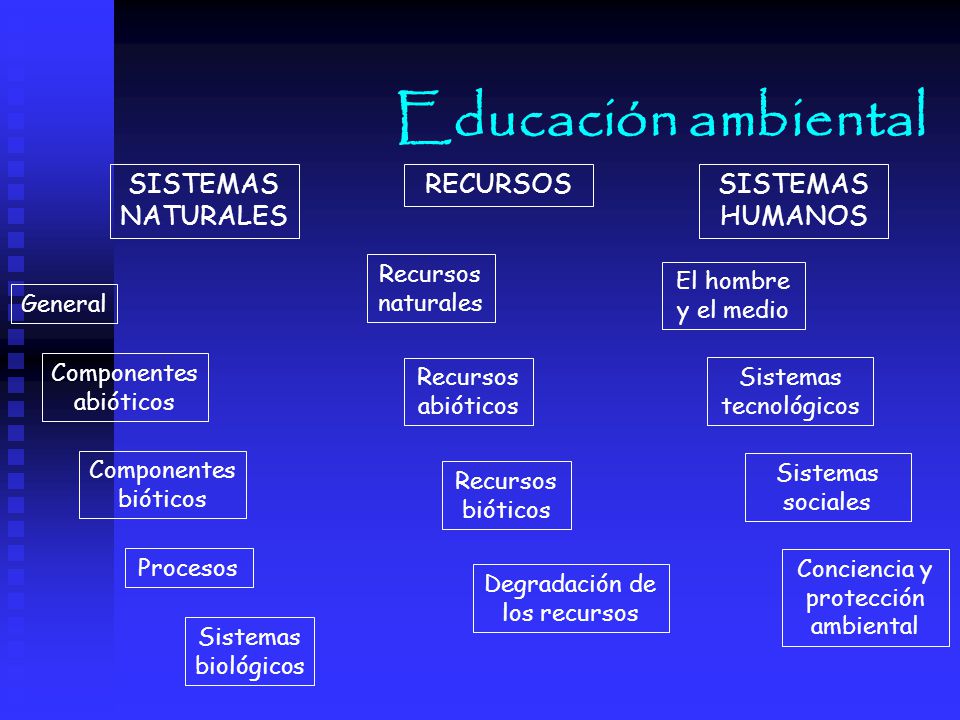 Educación ambiental

SISTEMAS NATURALES

General

Componentes abióticos

Componentes bióticos

Procesos

Sistemas biológicos

RECURSOS

Recursos naturales

Recursos abióticos

Recursos bióticos

Degradación de los recursos

SISTEMAS HUMANOS

El hombre y el medio

Sistemas tecnológicos

Sistemas sociales

Conciencia y protección ambiental